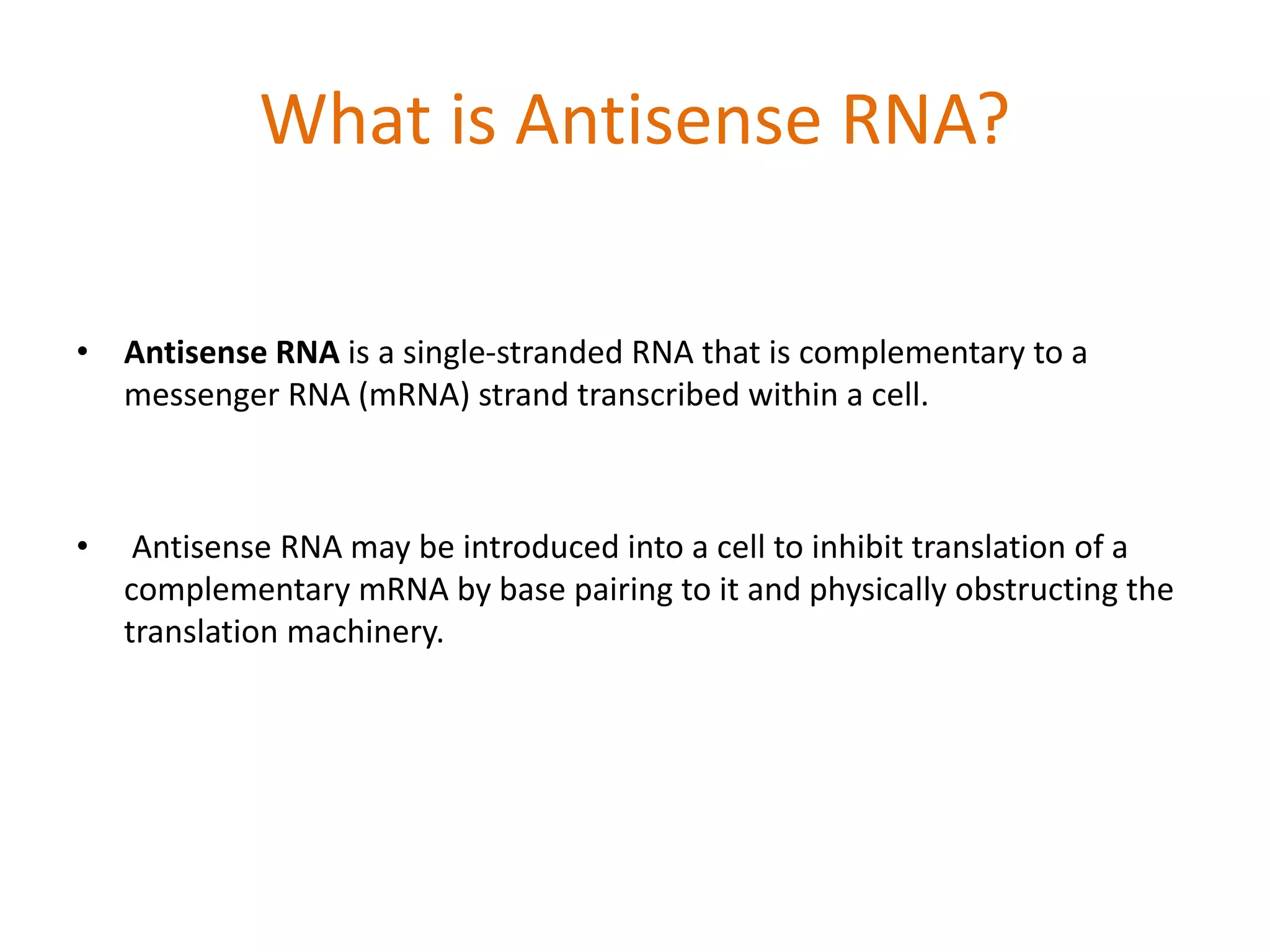 What is Antisense RNA?

• Antisense RNA is a single-stranded RNA that is complementary to a messenger RNA (mRNA) strand transcribed within a cell.

• Antisense RNA may be introduced into a cell to inhibit translation of a complementary mRNA by base pairing to it and physically obstructing the translation machinery.